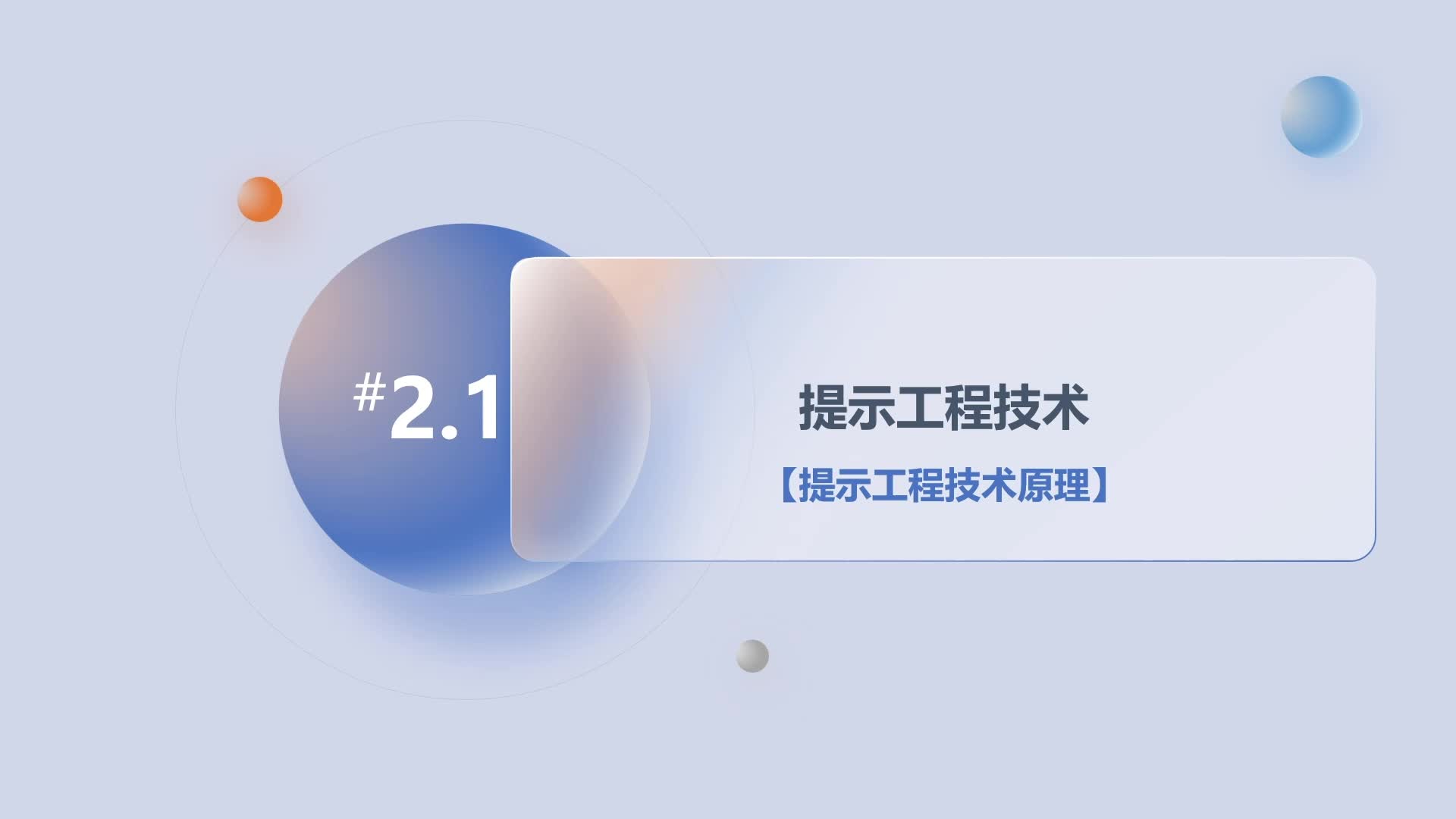 #2.1

提示工程技术

【提示工程技术原理】